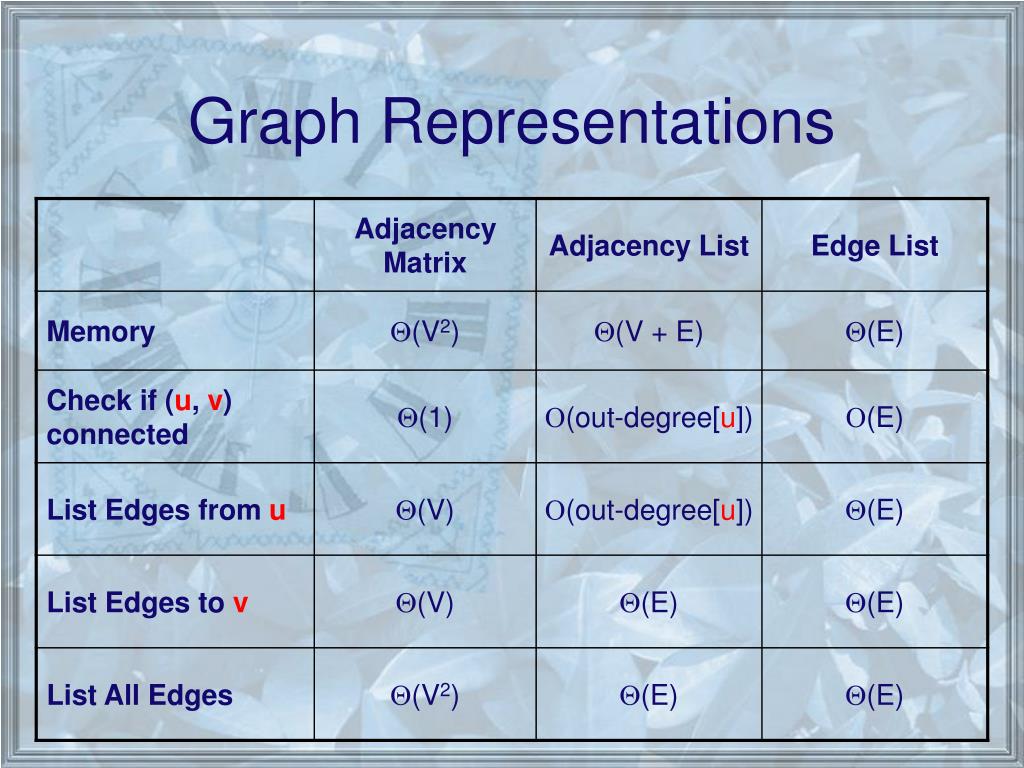 Graph Representations

| | Adjacency Matrix | Adjacency List | Edge List |
|---|---|---|---|
| Memory | $\Theta(V^2)$ | $\Theta(V + E)$ | $\Theta(E)$ |
| Check if (u, v) connected | $\Theta(1)$ | $O$(out-degree[u]) | $O(E)$ |
| List Edges from u | $\Theta(V)$ | $O$(out-degree[u]) | $\Theta(E)$ |
| List Edges to v | $\Theta(V)$ | $\Theta(E)$ | $\Theta(E)$ |
| List All Edges | $\Theta(V^2)$ | $\Theta(E)$ | $\Theta(E)$ |